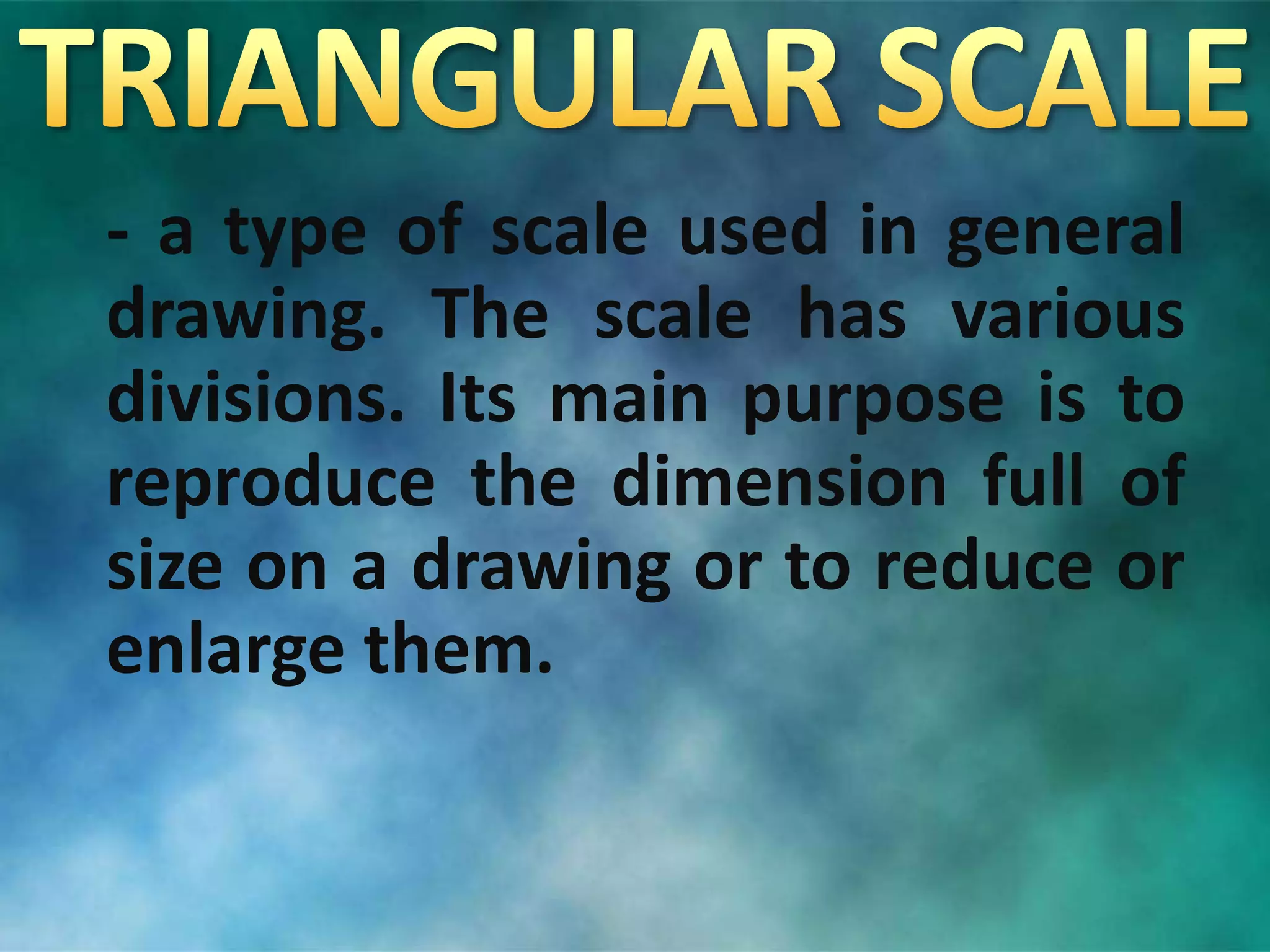 TRIANGULAR SCALE

- a type of scale used in general drawing. The scale has various divisions. Its main purpose is to reproduce the dimension full of size on a drawing or to reduce or enlarge them.